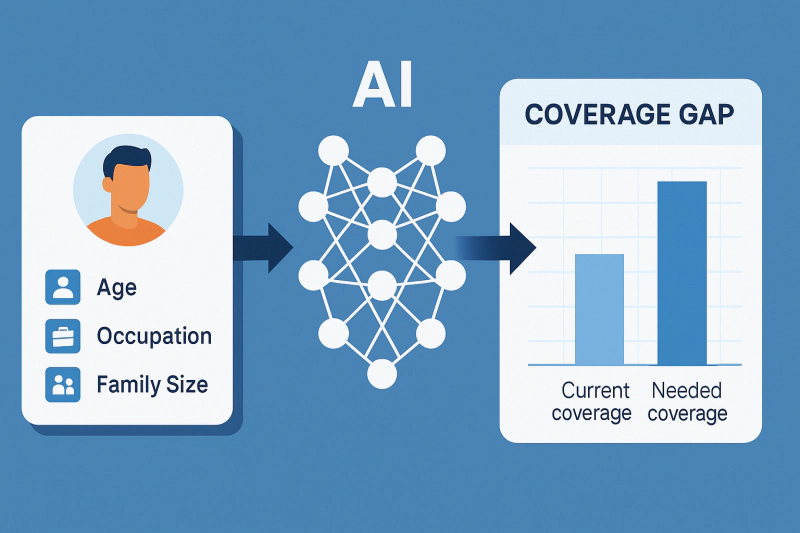 Age
Occupation
Family Size

AI

COVERAGE GAP

Current coverage
Needed coverage